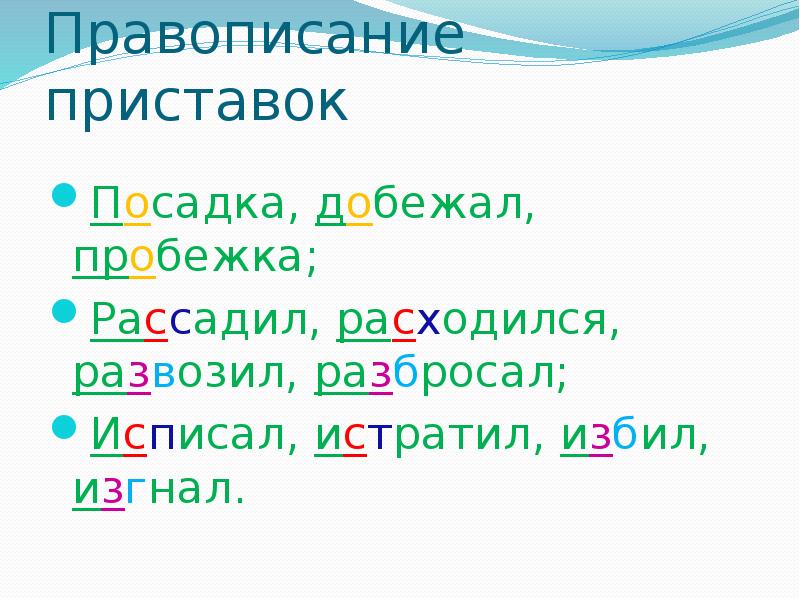 Правописание приставок

Посадка, добежал, пробежка;

Рассадил, расходился, развозил, разбросал;

Исписал, истратил, избил, изгнал.